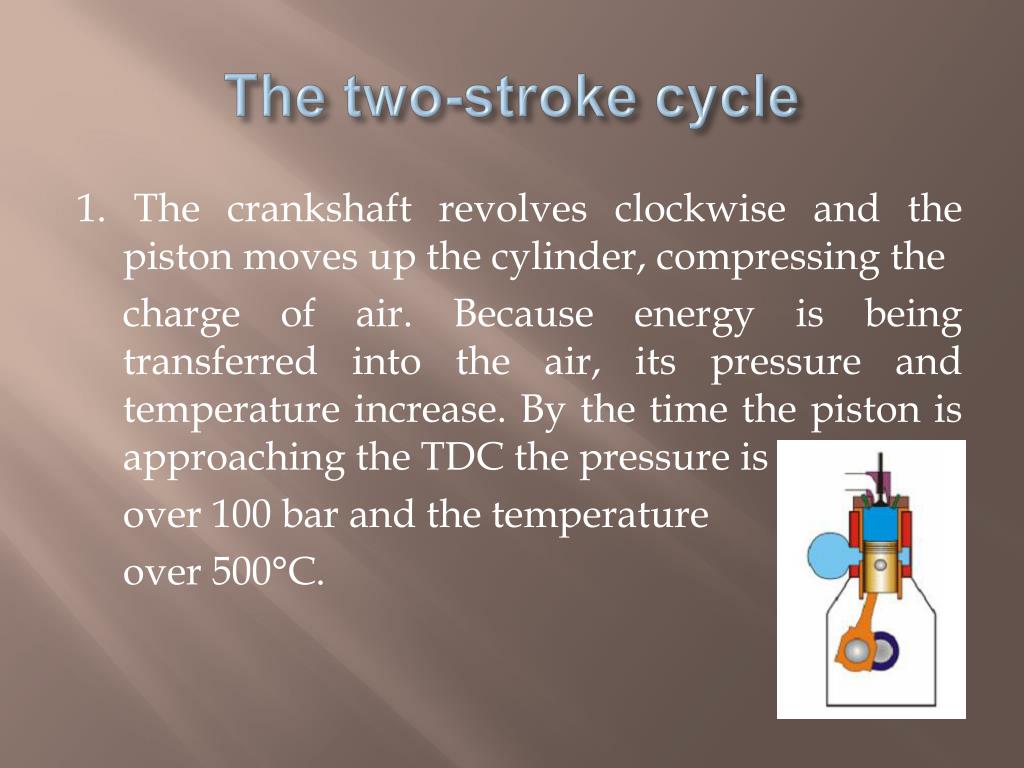 The two-stroke cycle

1. The crankshaft revolves clockwise and the piston moves up the cylinder, compressing the

charge of air. Because energy is being transferred into the air, its pressure and temperature increase. By the time the piston is approaching the TDC the pressure is

over 100 bar and the temperature

over 500°C.